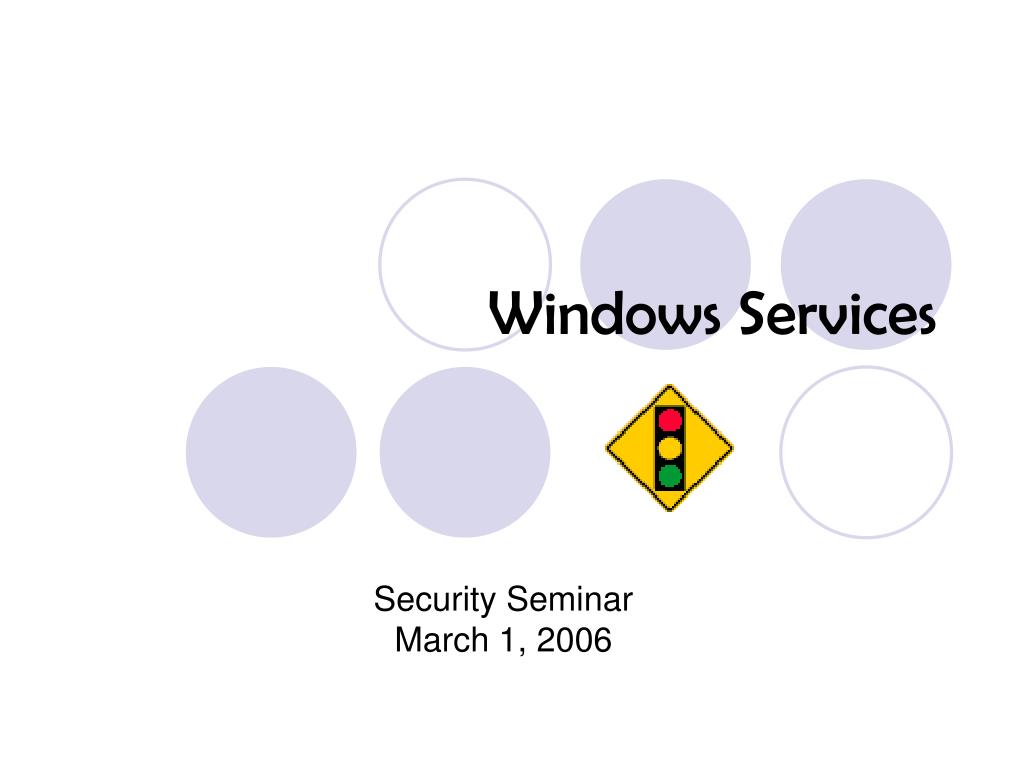 Windows Services

Security Seminar
March 1, 2006